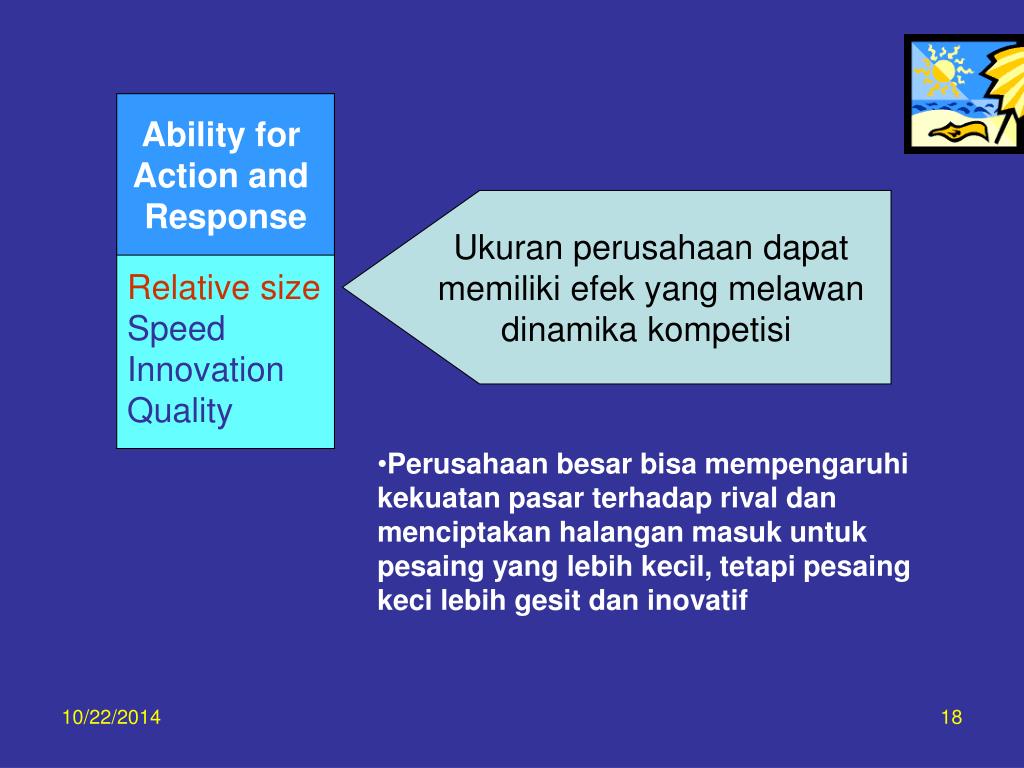 Ability for Action and Response

Relative size
Speed
Innovation
Quality

Ukuran perusahaan dapat memiliki efek yang melawan dinamika kompetisi

•Perusahaan besar bisa mempengaruhi kekuatan pasar terhadap rival dan menciptakan halangan masuk untuk pesaing yang lebih kecil, tetapi pesaing keci lebih gesit dan inovatif

10/22/2014

18